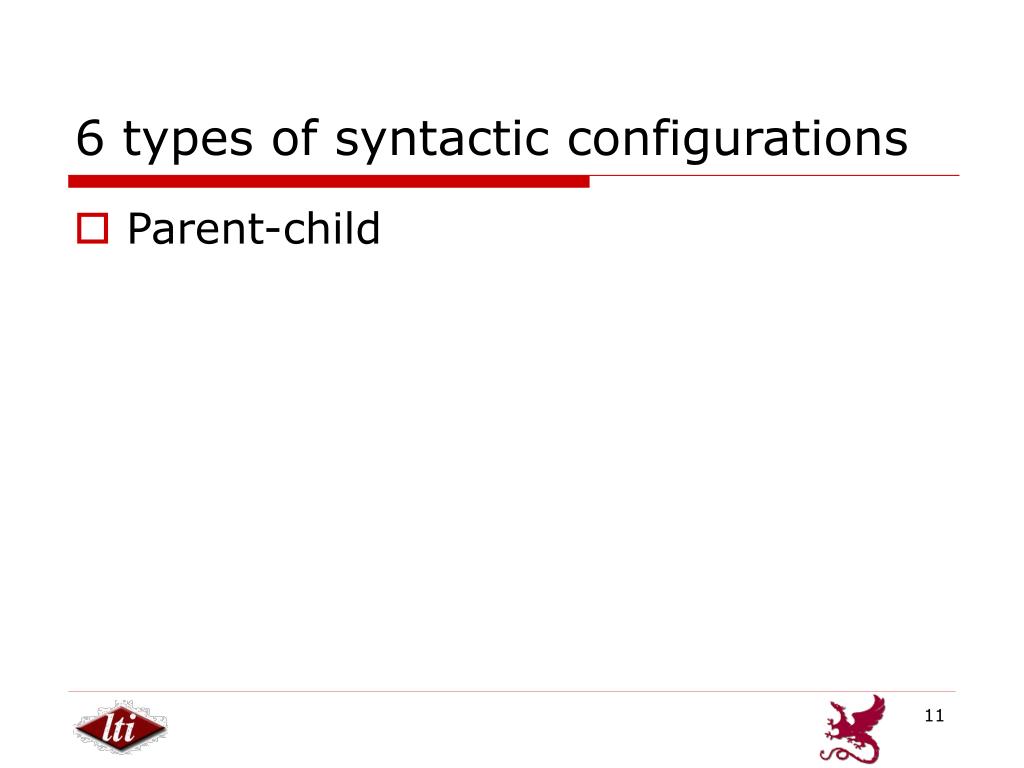 6 types of syntactic configurations

Parent-child

lti

11